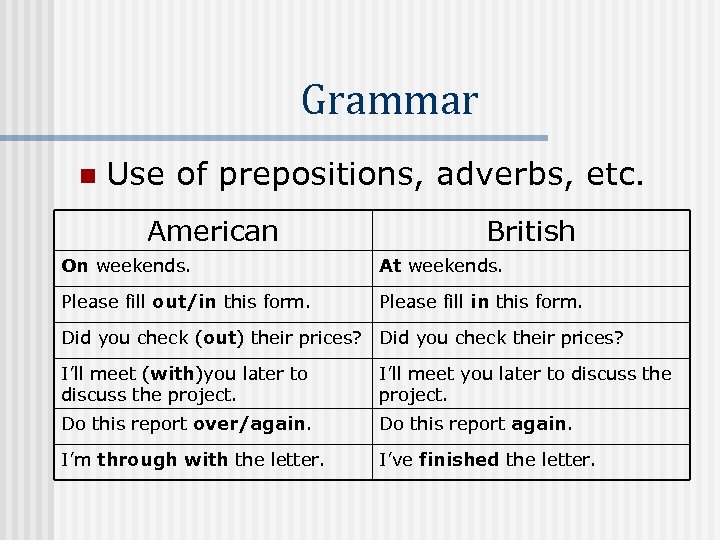 Grammar

Use of prepositions, adverbs, etc.

| American | British |
|---|---|
| On weekends. | At weekends. |
| Please fill out/in this form. | Please fill in this form. |
| Did you check (out) their prices? | Did you check their prices? |
| I'll meet (with)you later to discuss the project. | I'll meet you later to discuss the project. |
| Do this report over/again. | Do this report again. |
| I'm through with the letter. | I've finished the letter. |